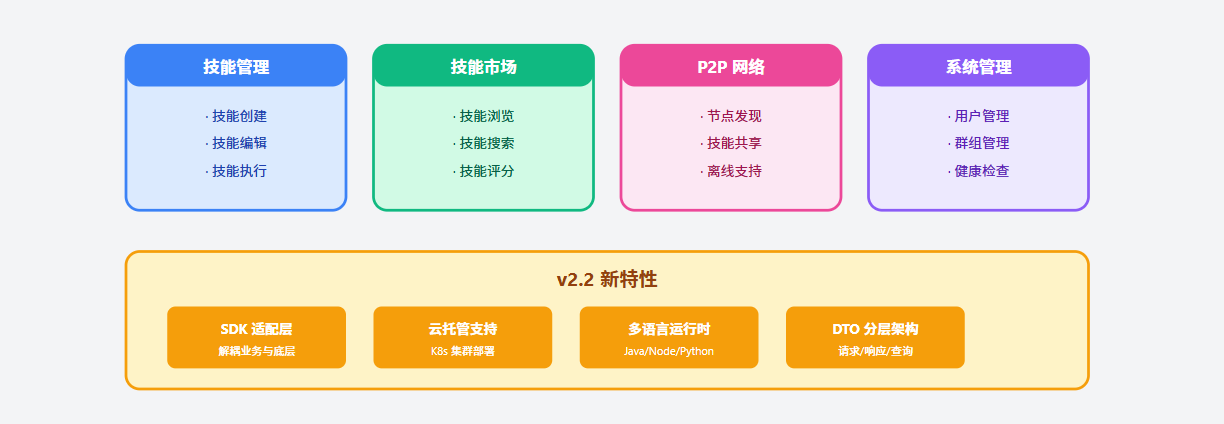 技能管理

· 技能创建
· 技能编辑
· 技能执行

技能市场

· 技能浏览
· 技能搜索
· 技能评分

P2P 网络

· 节点发现
· 技能共享
· 离线支持

系统管理

· 用户管理
· 群组管理
· 健康检查

v2.2 新特性

SDK 适配层
解耦业务与底层

云托管支持
K8s 集群部署

多语言运行时
Java/Node/Python

DTO 分层架构
请求/响应/查询